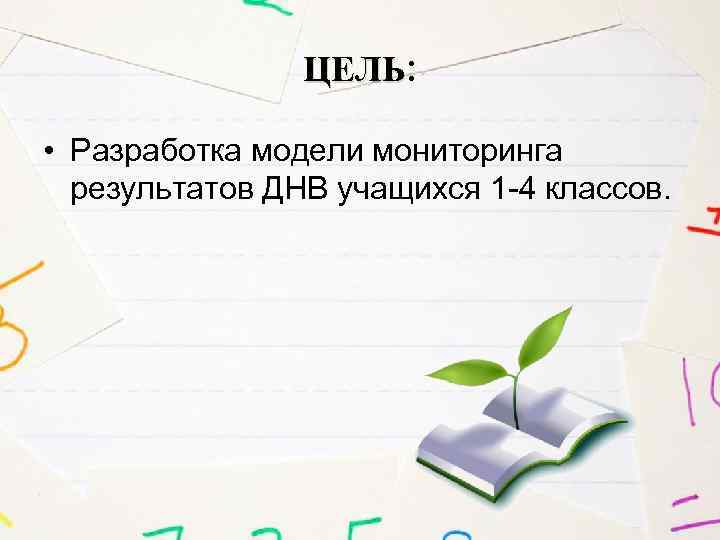 ЦЕЛЬ:

• Разработка модели мониторинга результатов ДНВ учащихся 1-4 классов.